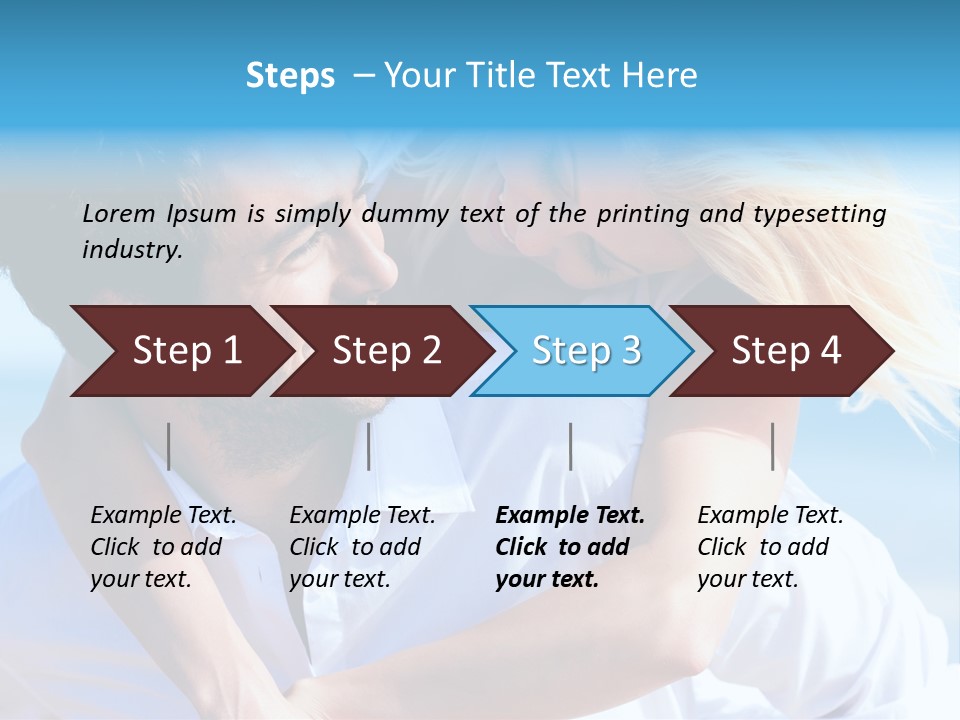 Steps – Your Title Text Here

Lorem Ipsum is simply dummy text of the printing and typesetting industry.

Step 1

Step 2

Step 3

Step 4

Example Text. Click to add your text.

Example Text. Click to add your text.

Example Text. Click to add your text.

Example Text. Click to add your text.